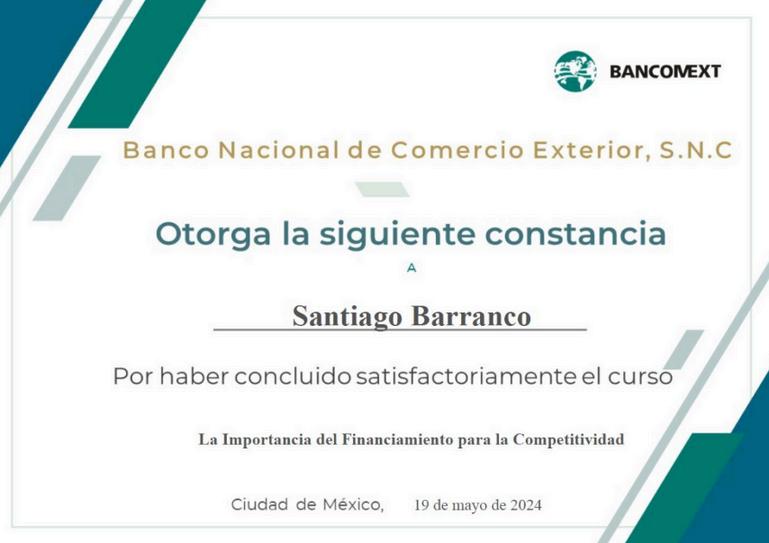 BANCOMEXT

Banco Nacional de Comercio Exterior, S.N.C

Otorga la siguiente constancia

A

Santiago Barranco

Por haber concluido satisfactoriamente el curso

La Importancia del Financiamiento para la Competitividad

Ciudad de México, 19 de mayo de 2024